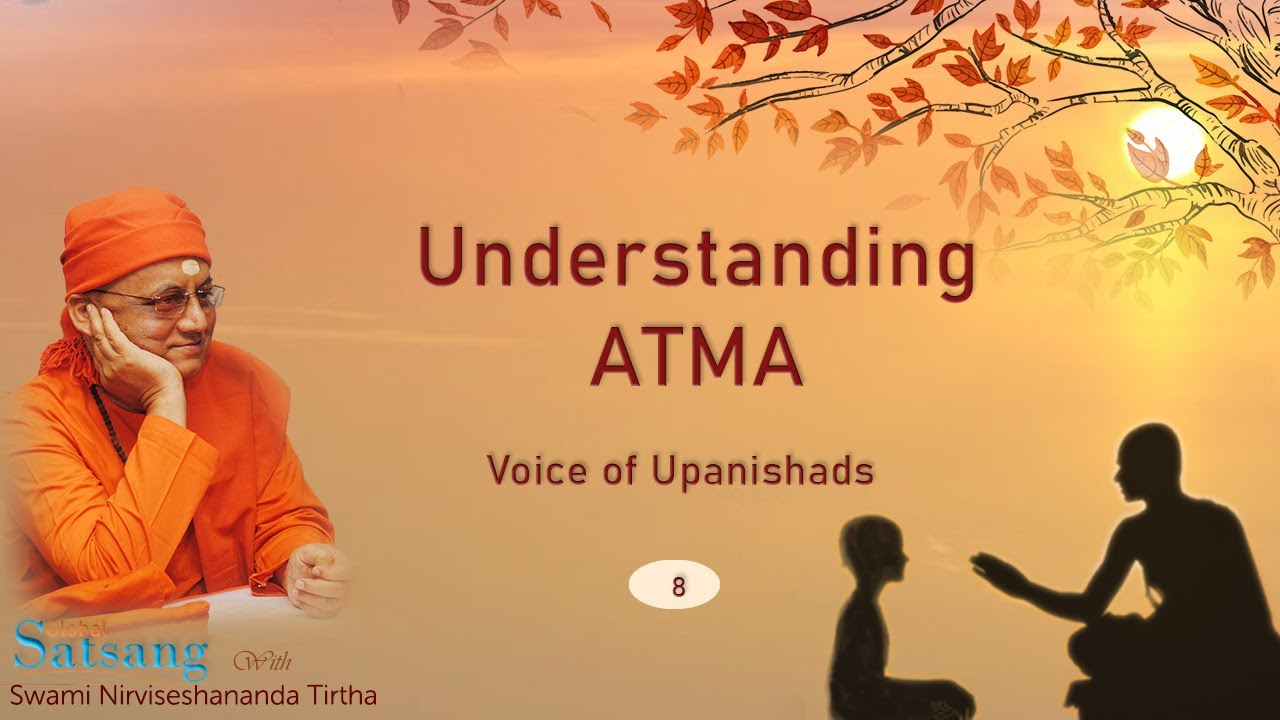 Understanding ATMA

Voice of Upanishads

8

Global Satsang With
Swami Nirviseshananda Tirtha